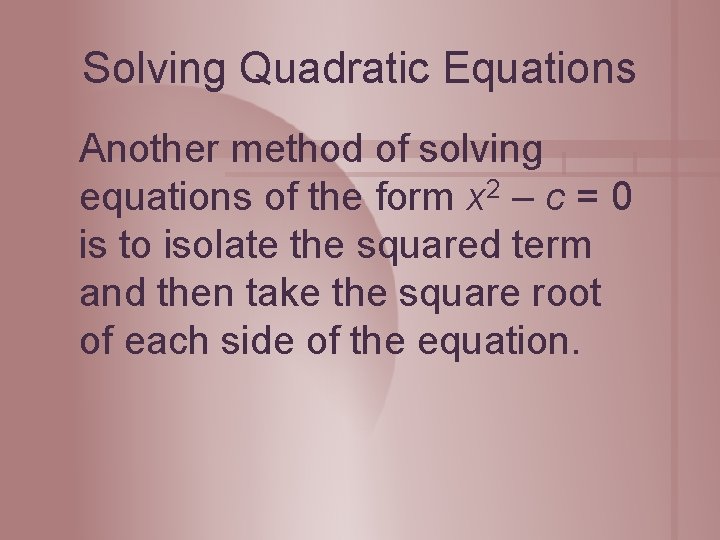 Solving Quadratic Equations

Another method of solving equations of the form $x^2 - c = 0$ is to isolate the squared term and then take the square root of each side of the equation.